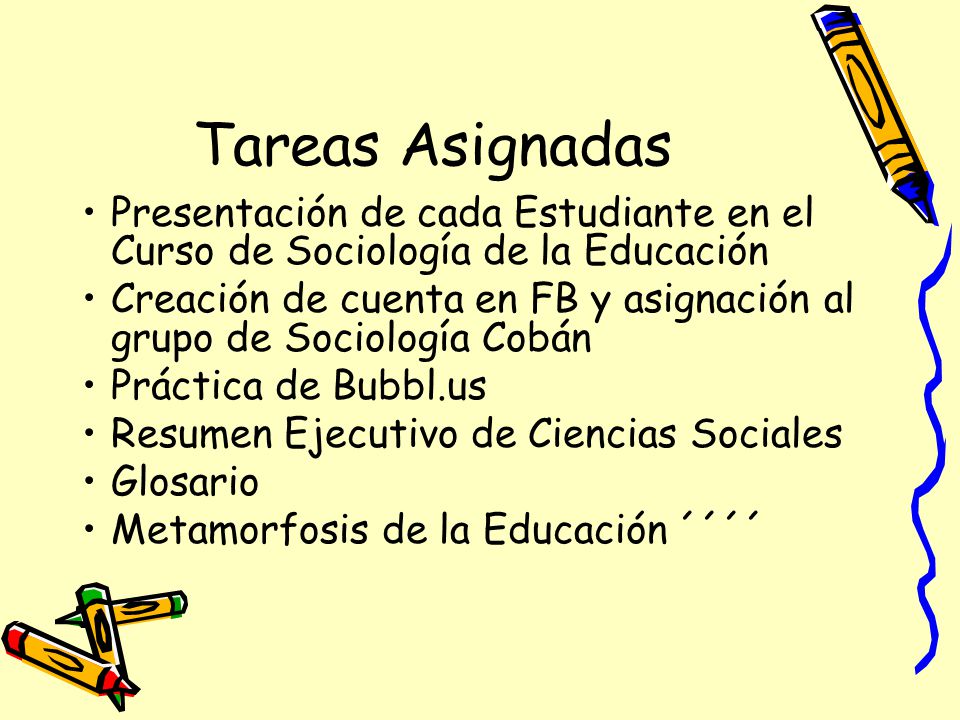 Tareas Asignadas

• Presentación de cada Estudiante en el Curso de Sociología de la Educación
• Creación de cuenta en FB y asignación al grupo de Sociología Cobán
• Práctica de Bubbl.us
• Resumen Ejecutivo de Ciencias Sociales
• Glosario
• Metamorfosis de la Educación ´´´´